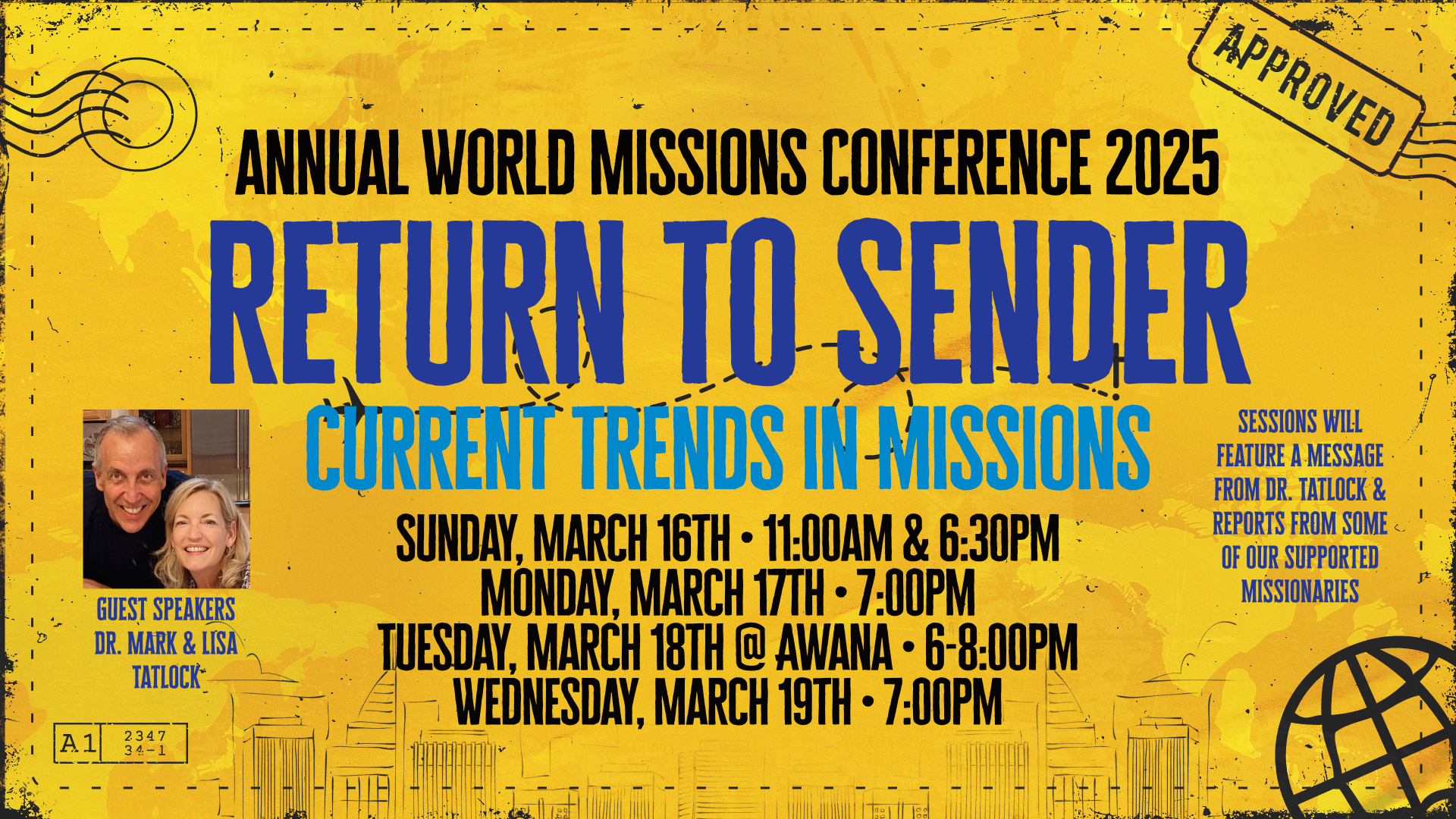 APPROVED

ANNUAL WORLD MISSIONS CONFERENCE 2025

RETURN TO SENDER

CURRENT TRENDS IN MISSIONS

SUNDAY, MARCH 16TH • 11:00AM & 6:30PM
MONDAY, MARCH 17TH • 7:00PM
TUESDAY, MARCH 18TH @ AWANA • 6-8:00PM
WEDNESDAY, MARCH 19TH • 7:00PM

GUEST SPEAKERS DR. MARK & LISA TATLOCK

SESSIONS WILL FEATURE A MESSAGE FROM DR. TATLOCK & REPORTS FROM SOME OF OUR SUPPORTED MISSIONARIES

A1 2347 34-1